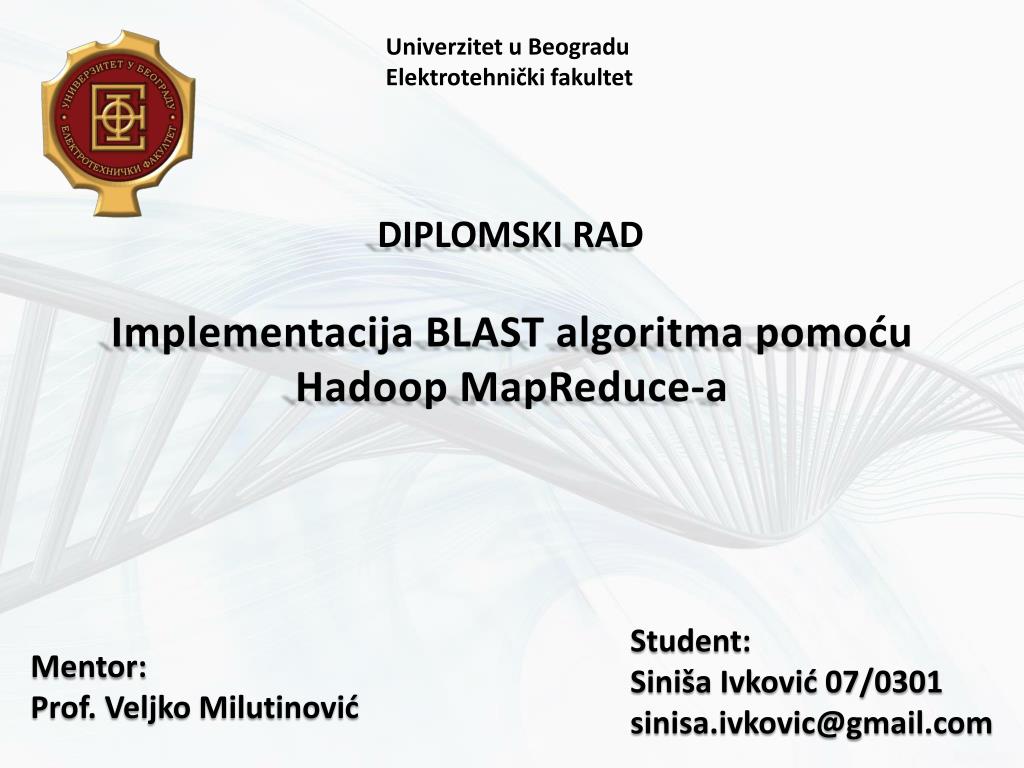 УНИВЕРЗИТЕТ У БЕОГРАДУ
ЕЛЕКТРОТЕХНИЧКИ ФАКУЛТЕТ

Univerzitet u Beogradu
Elektrotehnički fakultet

DIPLOMSKI RAD

Implementacija BLAST algoritma pomoću Hadoop MapReduce-a

Mentor:
Prof. Veljko Milutinović

Student:
Siniša Ivković 07/0301
sinisa.ivkovic@gmail.com